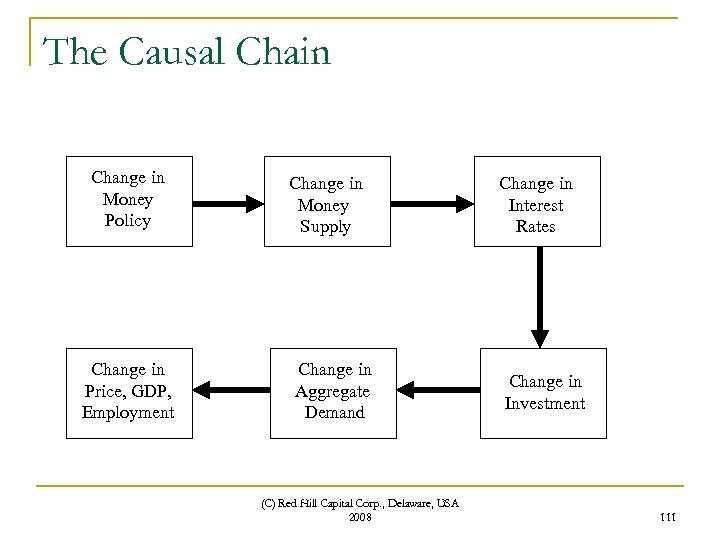 The Causal Chain

Change in Money Policy

Change in Money Supply

Change in Interest Rates

Change in Investment

Change in Aggregate Demand

Change in Price, GDP, Employment

(C) Red Hill Capital Corp., Delaware, USA
2008

111